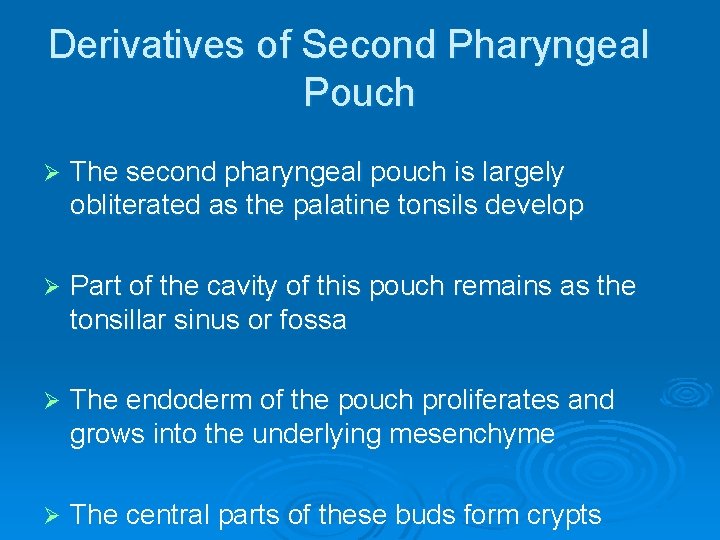 Derivatives of Second Pharyngeal Pouch

➢ The second pharyngeal pouch is largely obliterated as the palatine tonsils develop

➢ Part of the cavity of this pouch remains as the tonsillar sinus or fossa

➢ The endoderm of the pouch proliferates and grows into the underlying mesenchyme

➢ The central parts of these buds form crypts